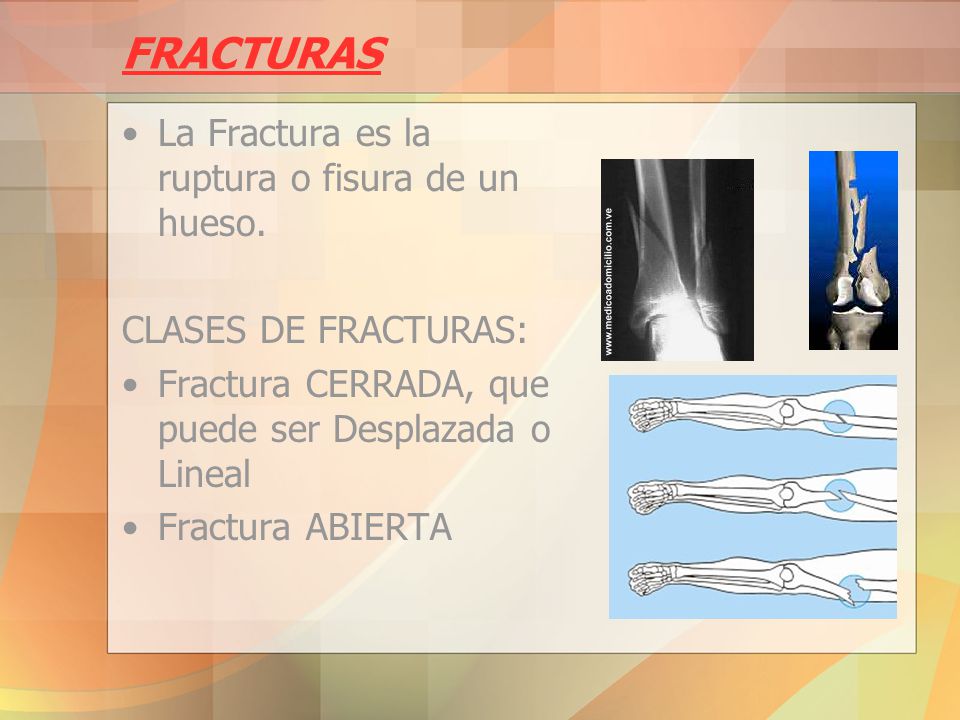 FRACTURAS

• La Fractura es la ruptura o fisura de un hueso.

CLASES DE FRACTURAS:

• Fractura CERRADA, que puede ser Desplazada o Lineal
• Fractura ABIERTA

www.medicoadomicilio.com.ve